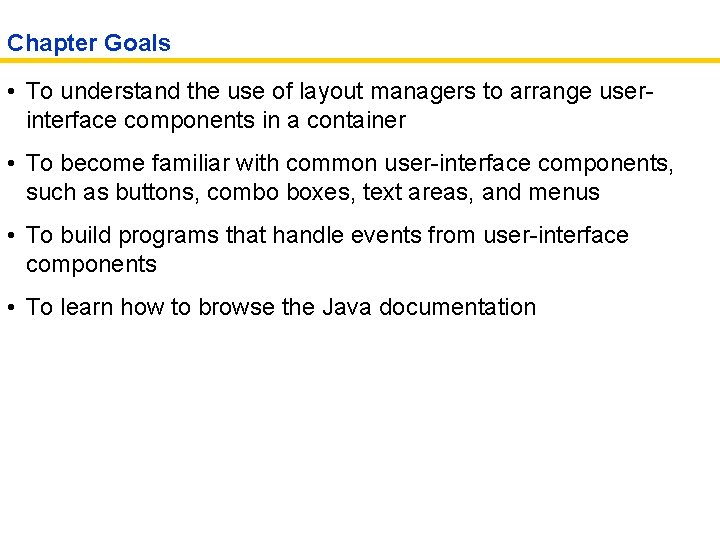 Chapter Goals

• To understand the use of layout managers to arrange user-interface components in a container

• To become familiar with common user-interface components, such as buttons, combo boxes, text areas, and menus

• To build programs that handle events from user-interface components

• To learn how to browse the Java documentation